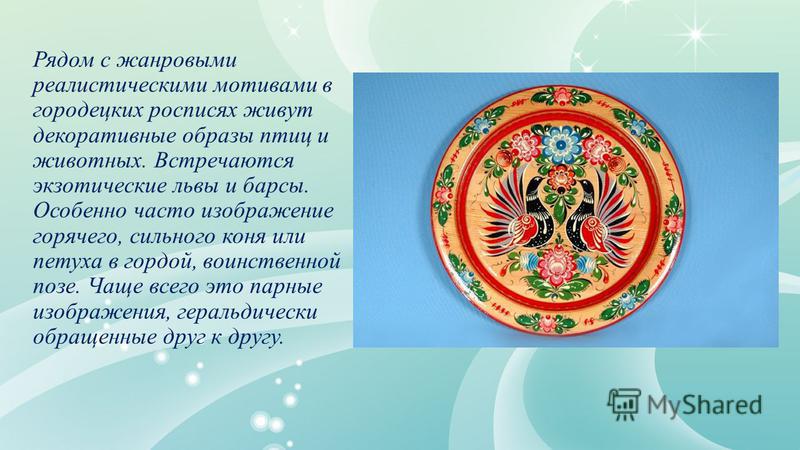 Рядом с жанровыми реалистическими мотивами в городецких росписях живут декоративные образы птиц и животных. Встречаются экзотические львы и барсы. Особенно часто изображение горячего, сильного коня или петуха в гордой, воинственной позе. Чаще всего это парные изображения, геральдически обращенные друг к другу.

MyShared